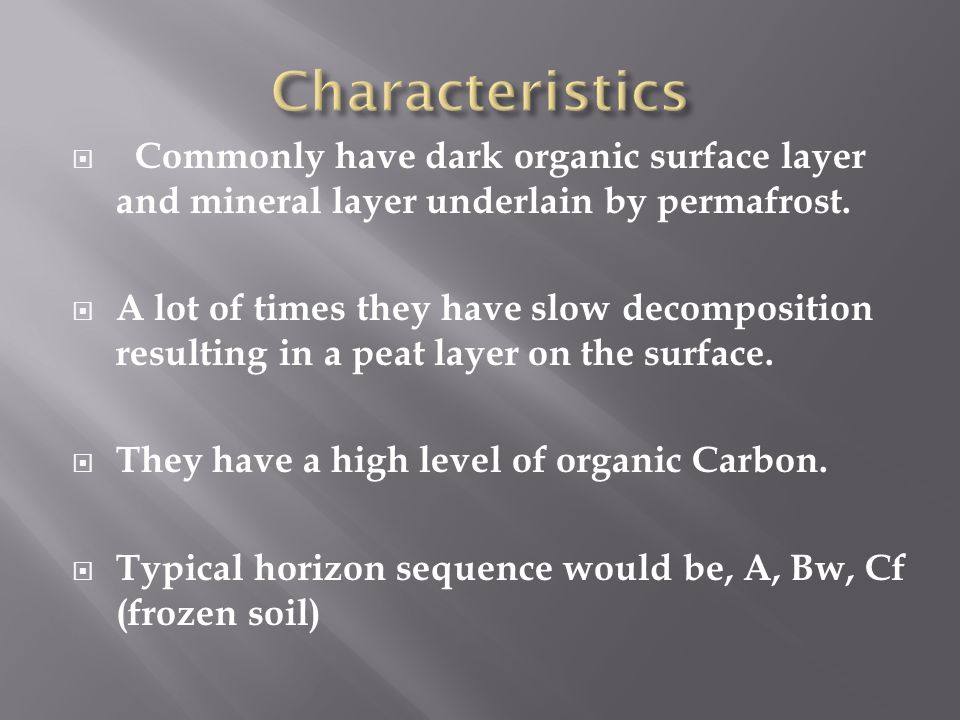 Characteristics

Commonly have dark organic surface layer and mineral layer underlain by permafrost.

A lot of times they have slow decomposition resulting in a peat layer on the surface.

They have a high level of organic Carbon.

Typical horizon sequence would be, A, Bw, Cf (frozen soil)